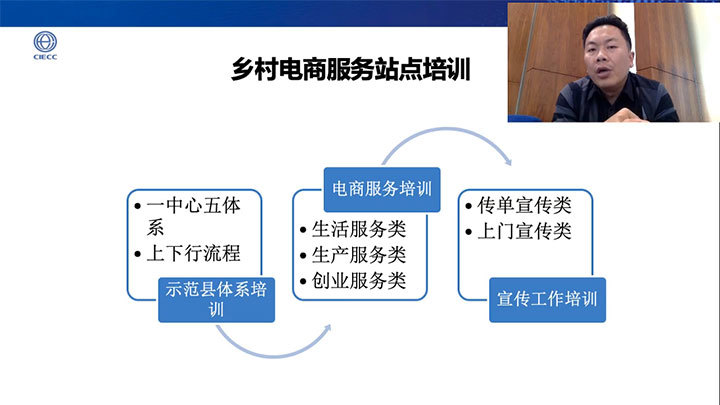 CIECC

乡村电商服务站点培训

• 一中心五体系
• 上下行流程

示范县体系培训

电商服务培训

• 生活服务类
• 生产服务类
• 创业服务类

• 传单宣传类
• 上门宣传类

宣传工作培训